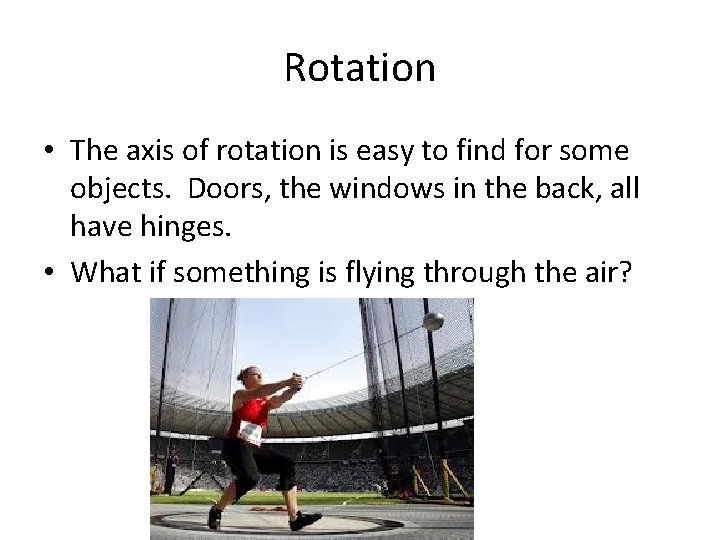 Rotation

• The axis of rotation is easy to find for some objects. Doors, the windows in the back, all have hinges.

• What if something is flying through the air?